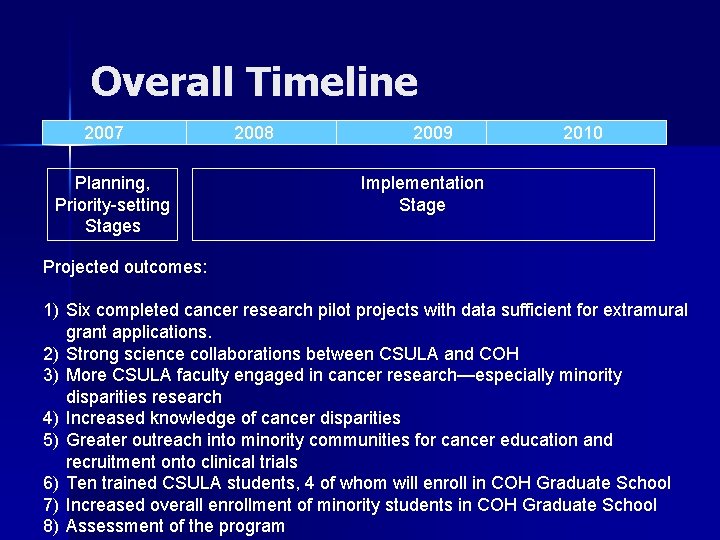 Overall Timeline

| 2007 | 2008 | 2009 | 2010 |
|---|---|---|---|

Planning, Priority-setting Stages

Implementation Stage

Projected outcomes:

1) Six completed cancer research pilot projects with data sufficient for extramural grant applications.
2) Strong science collaborations between CSULA and COH
3) More CSULA faculty engaged in cancer research—especially minority disparities research
4) Increased knowledge of cancer disparities
5) Greater outreach into minority communities for cancer education and recruitment onto clinical trials
6) Ten trained CSULA students, 4 of whom will enroll in COH Graduate School
7) Increased overall enrollment of minority students in COH Graduate School
8) Assessment of the program